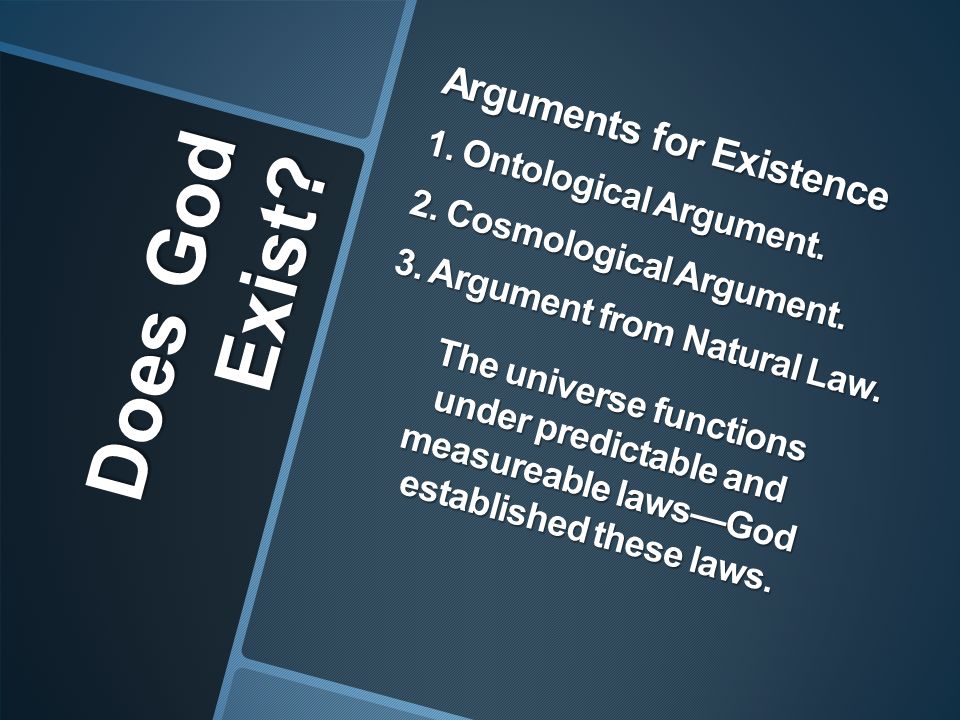 Does God Exist?

Arguments for Existence

1. Ontological Argument.
2. Cosmological Argument.
3. Argument from Natural Law.

The universe functions under predictable and measureable laws—God established these laws.